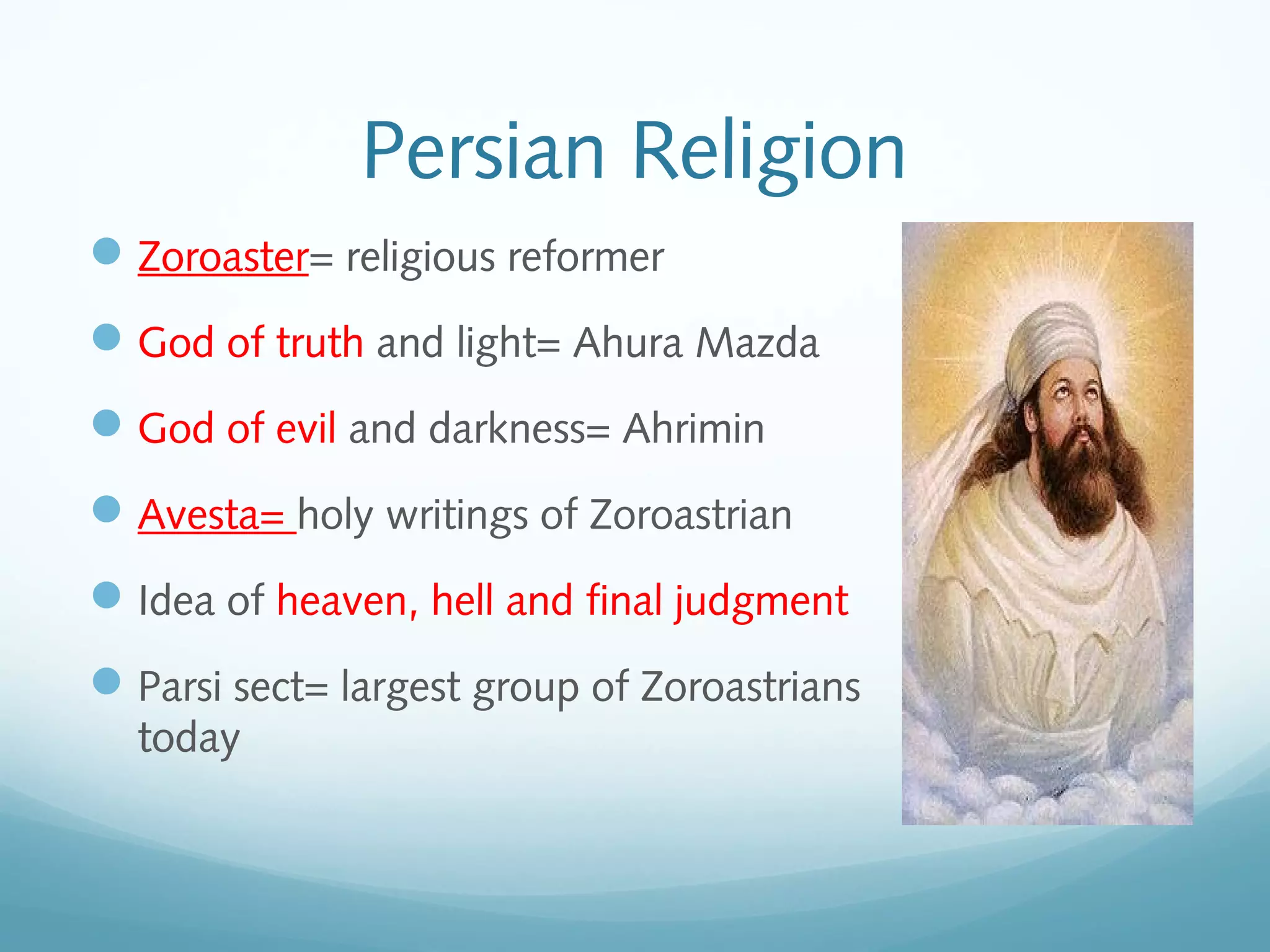 Persian Religion

- Zoroaster= religious reformer
- God of truth and light= Ahura Mazda
- God of evil and darkness= Ahrimin
- Avesta= holy writings of Zoroastrian
- Idea of heaven, hell and final judgment
- Parsi sect= largest group of Zoroastrians today